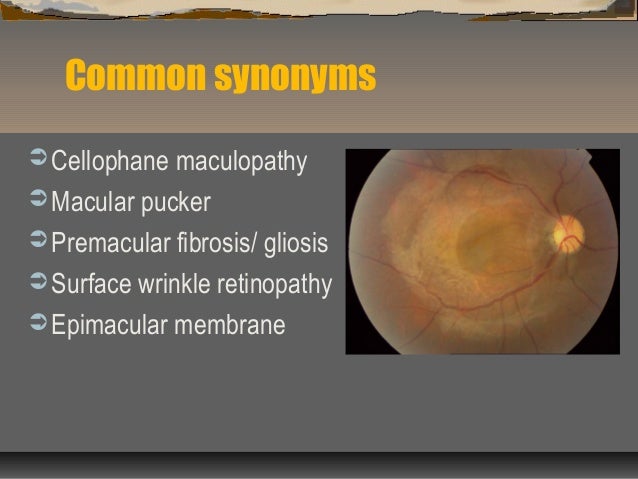 Common synonyms

➲ Cellophane maculopathy
➲ Macular pucker
➲ Premacular fibrosis/ gliosis
➲ Surface wrinkle retinopathy
➲ Epimacular membrane